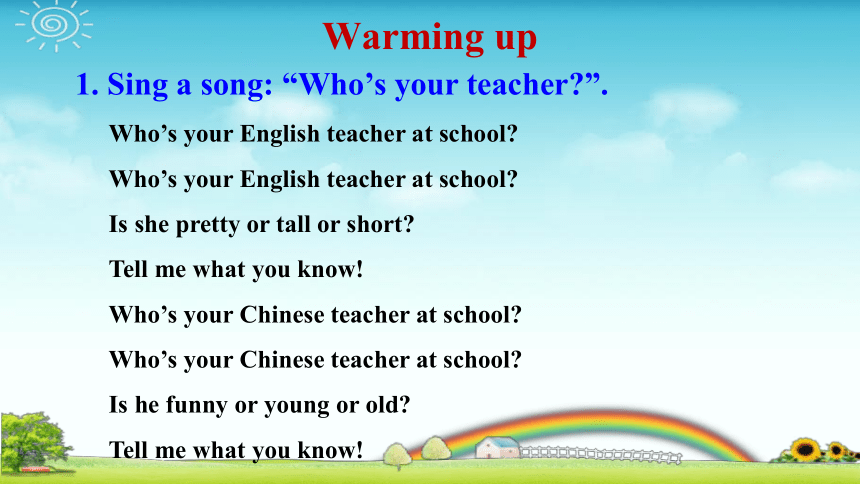 Warming up

1. Sing a song: “Who’s your teacher?”.

Who’s your English teacher at school?

Who’s your English teacher at school?

Is she pretty or tall or short?

Tell me what you know!

Who’s your Chinese teacher at school?

Who’s your Chinese teacher at school?

Is he funny or young or old?

Tell me what you know!